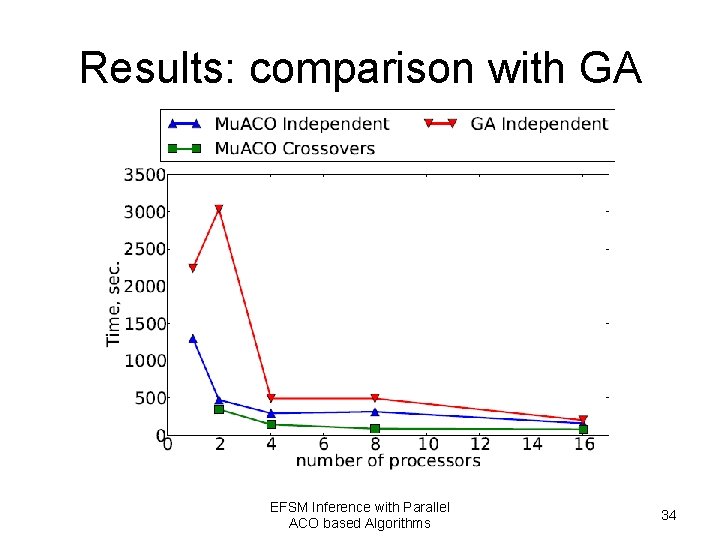 Results: comparison with GA

MuACO Independent
GA Independent
MuACO Crossovers

3500
3000
2500
2000
1500
1000
500
0

Time, sec.

0 2 4 6 8 10 12 14 16
number of processors

EFSM Inference with Parallel ACO based Algorithms

34